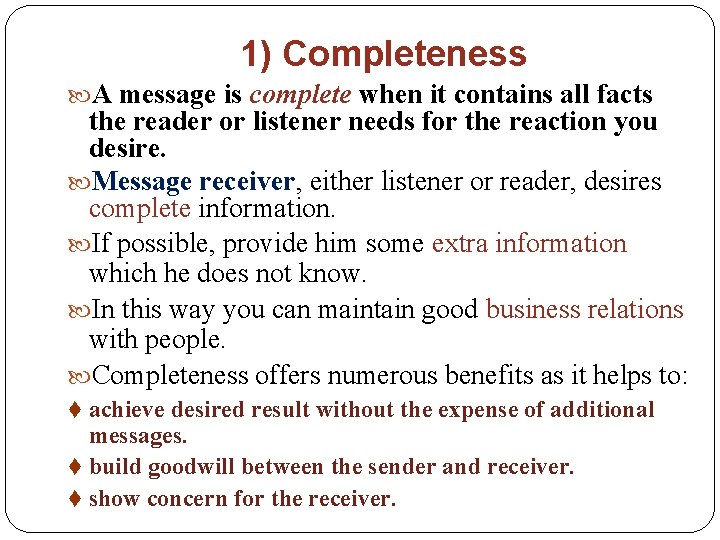 1) Completeness

A message is complete when it contains all facts the reader or listener needs for the reaction you desire.

Message receiver, either listener or reader, desires complete information.

If possible, provide him some extra information which he does not know.

In this way you can maintain good business relations with people.

Completeness offers numerous benefits as it helps to:

♦ achieve desired result without the expense of additional messages.

♦ build goodwill between the sender and receiver.

♦ show concern for the receiver.